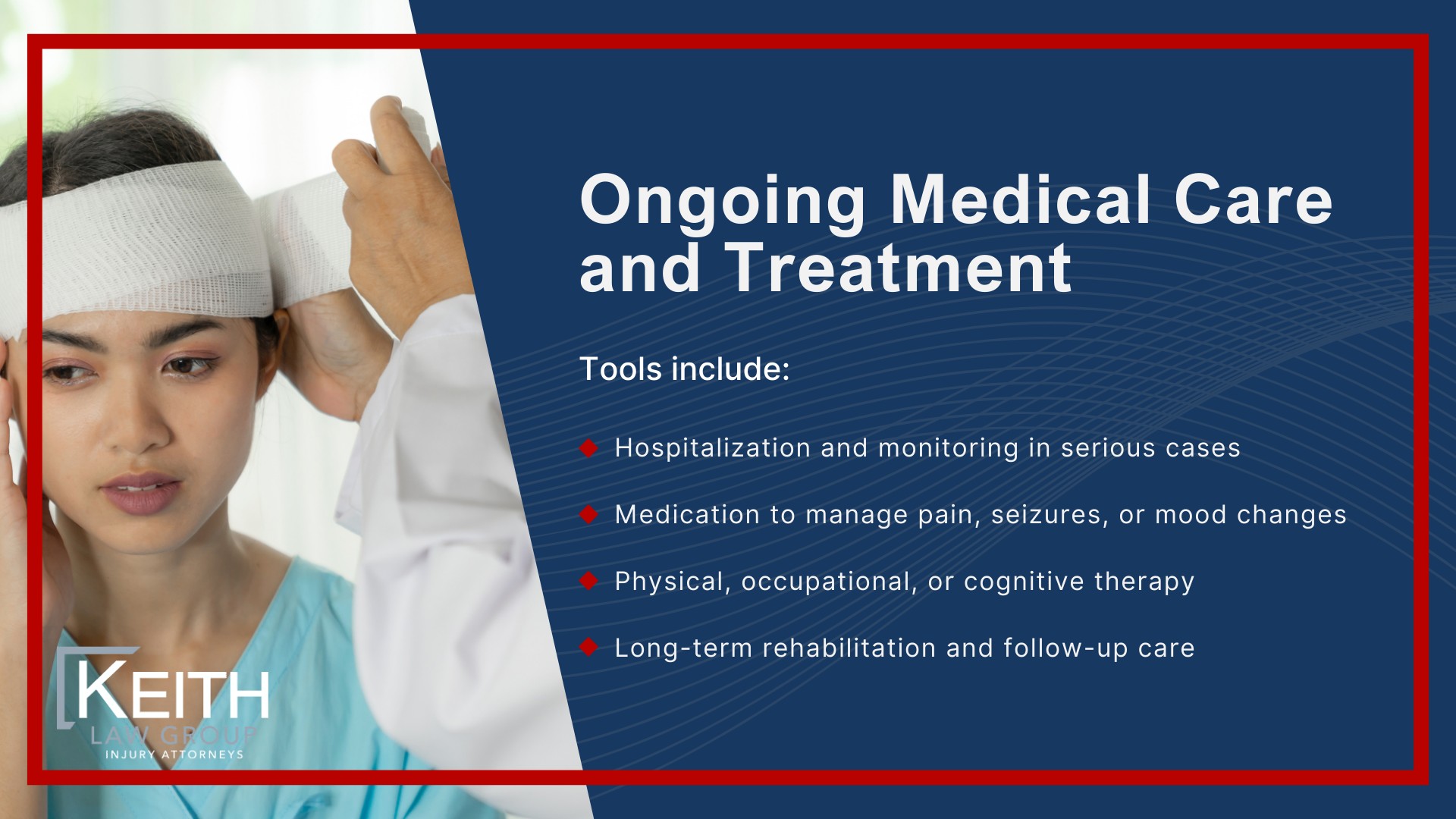 Ongoing Medical Care and Treatment

Tools include:

Hospitalization and monitoring in serious cases

Medication to manage pain, seizures, or mood changes

Physical, occupational, or cognitive therapy

Long-term rehabilitation and follow-up care

KEITH
LAW GROUP
INJURY ATTORNEYS